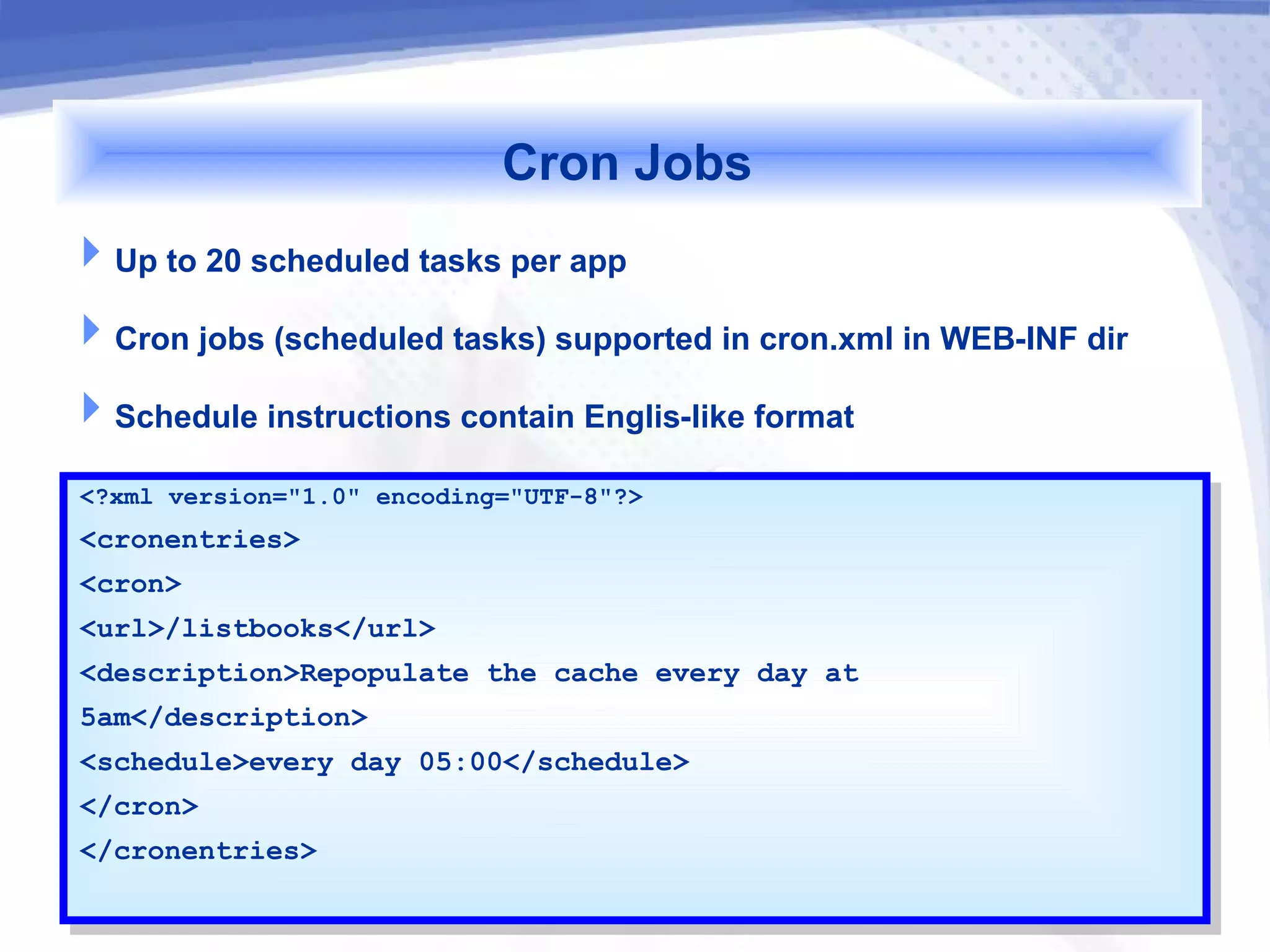 Cron Jobs

Up to 20 scheduled tasks per app

Cron jobs (scheduled tasks) supported in cron.xml in WEB-INF dir

Schedule instructions contain Englis-like format

<?xml version="1.0" encoding="UTF-8"?>
<cronentries>
<cron>
<url>/listbooks</url>
<description>Repopulate the cache every day at 5am</description>
<schedule>every day 05:00</schedule>
</cron>
</cronentries>